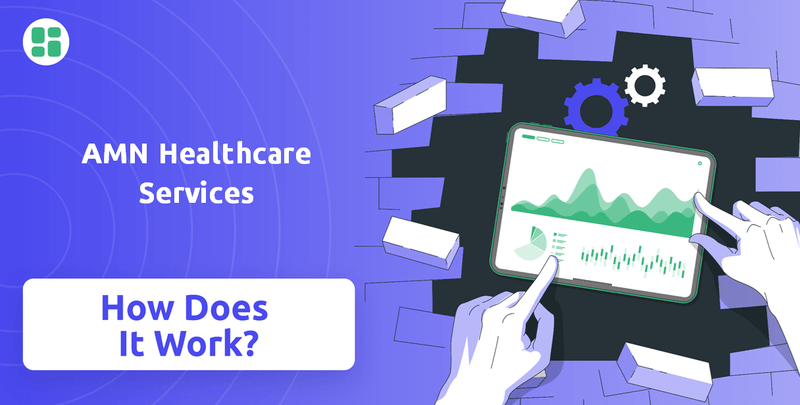 AMN Healthcare Services

How Does It Work?